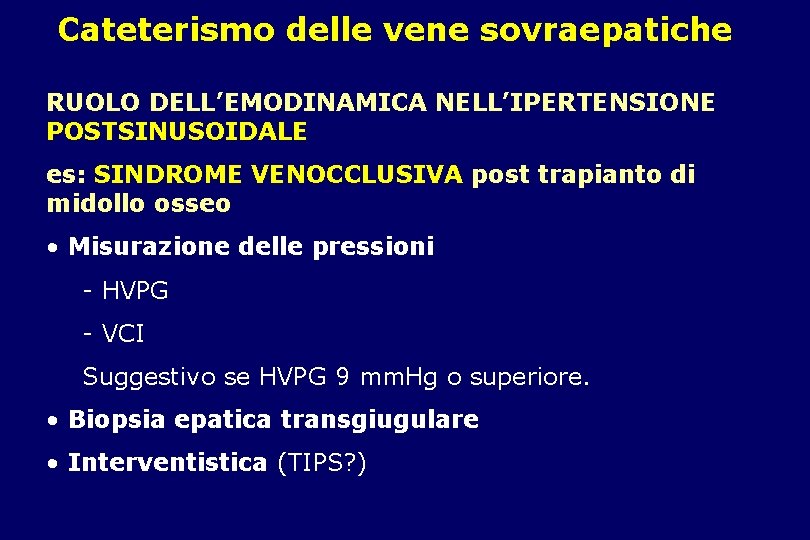 Cateterismo delle vene sovraepatiche

RUOLO DELL'EMODINAMICA NELL'IPERTENSIONE POSTSINUSOIDALE

es: SINDROME VENOCCLUSIVA post trapianto di midollo osseo

• Misurazione delle pressioni

- HVPG

- VCI

Suggestivo se HVPG 9 mmHg o superiore.

• Biopsia epatica transgiugulare

• Interventistica (TIPS?)